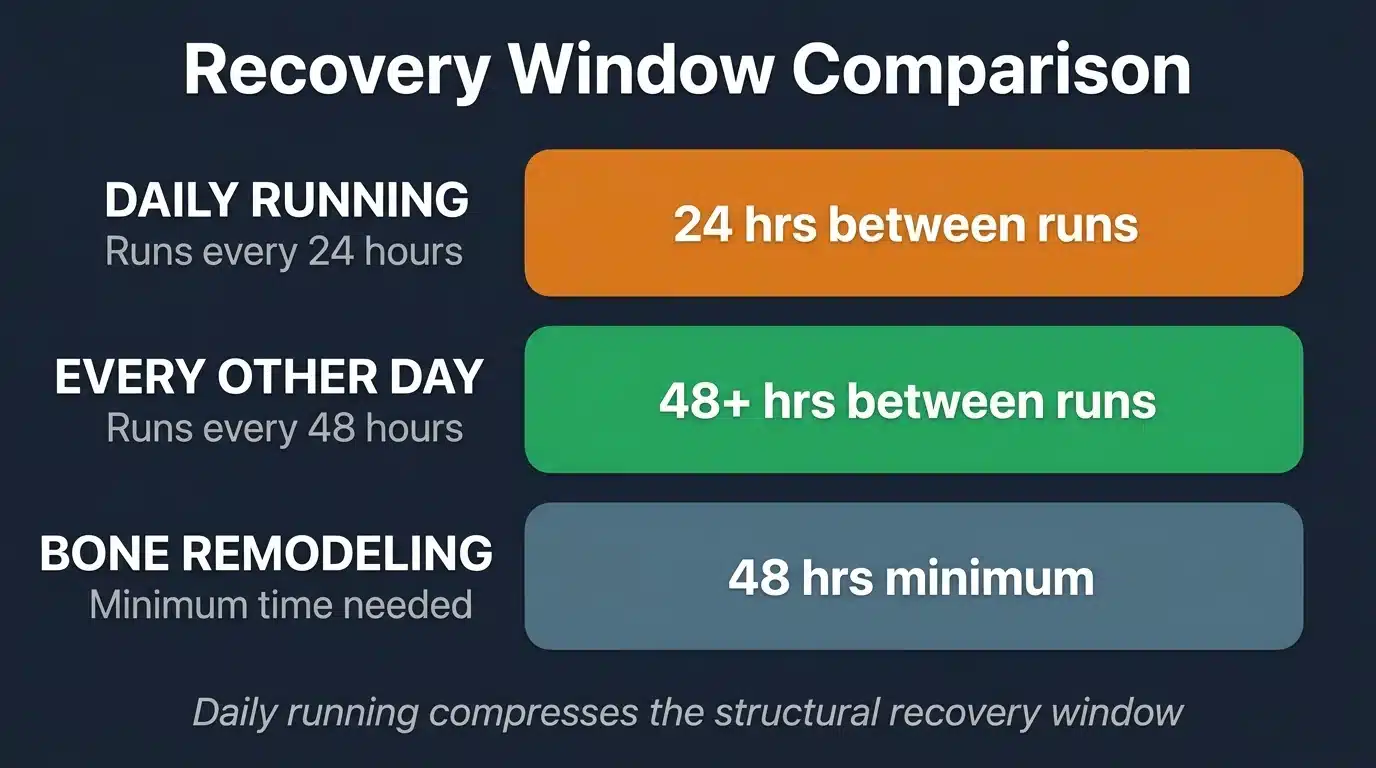 Recovery Window Comparison

DAILY RUNNING
Runs every 24 hours

24 hrs between runs

EVERY OTHER DAY
Runs every 48 hours

48+ hrs between runs

BONE REMODELING
Minimum time needed

48 hrs minimum

Daily running compresses the structural recovery window